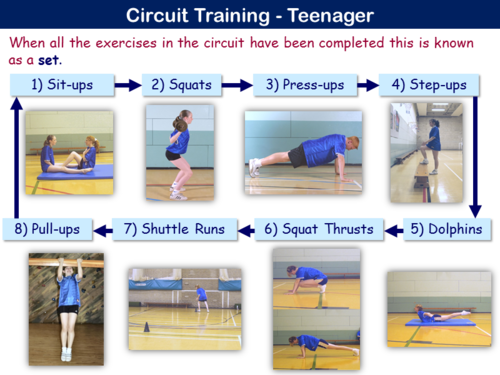 Circuit Training - Teenager

When all the exercises in the circuit have been completed this is known as a set.

1) Sit-ups

2) Squats

3) Press-ups

4) Step-ups

5) Dolphins

6) Squat Thrusts

7) Shuttle Runs

8) Pull-ups